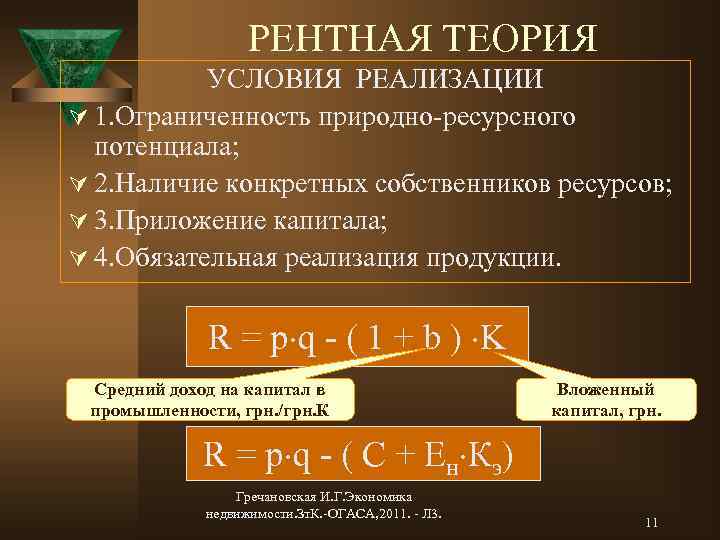 РЕНТНАЯ ТЕОРИЯ

УСЛОВИЯ РЕАЛИЗАЦИИ

1.Ограниченность природно-ресурсного потенциала;

2.Наличие конкретных собственников ресурсов;

3.Приложение капитала;

4.Обязательная реализация продукции.

$R = p \cdot q - (1 + b) \cdot K$

Средний доход на капитал в промышленности, грн./грн.К

Вложенный капитал, грн.

$R = p \cdot q - (C + E_н \cdot K_э)$

Гречановская И.Г.Экономика недвижимости.ЗтК.-ОГАСА,2011. - Л3.

11